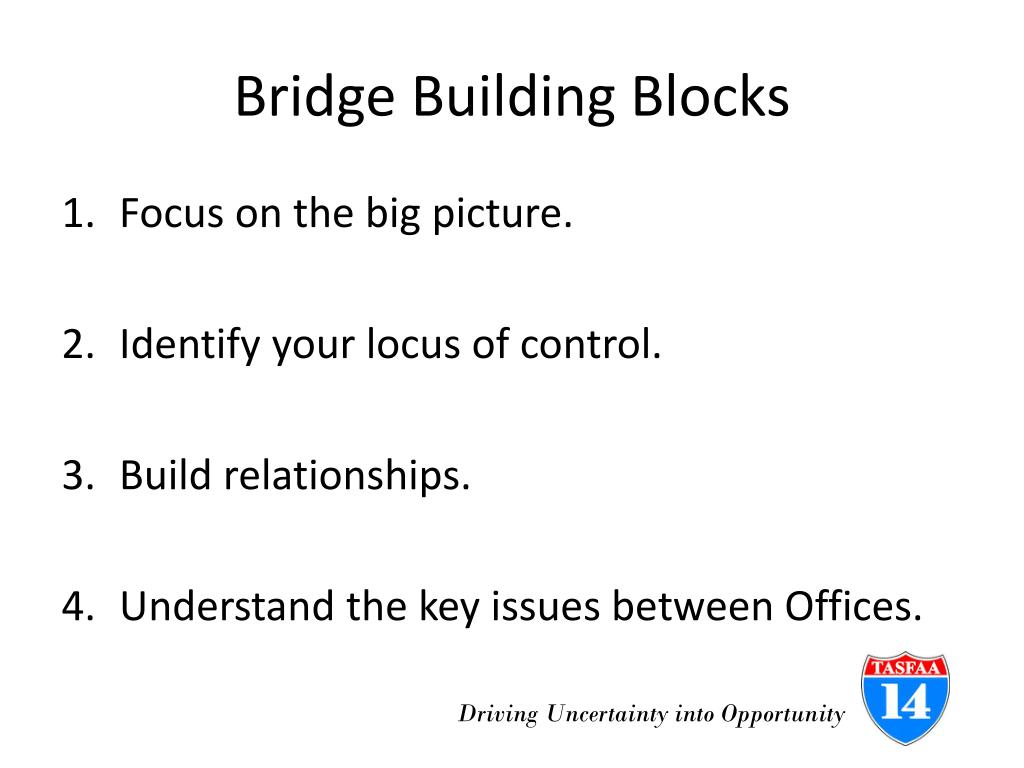 Bridge Building Blocks

1. Focus on the big picture.

2. Identify your locus of control.

3. Build relationships.

4. Understand the key issues between Offices.

Driving Uncertainty into Opportunity

TASFAA
14